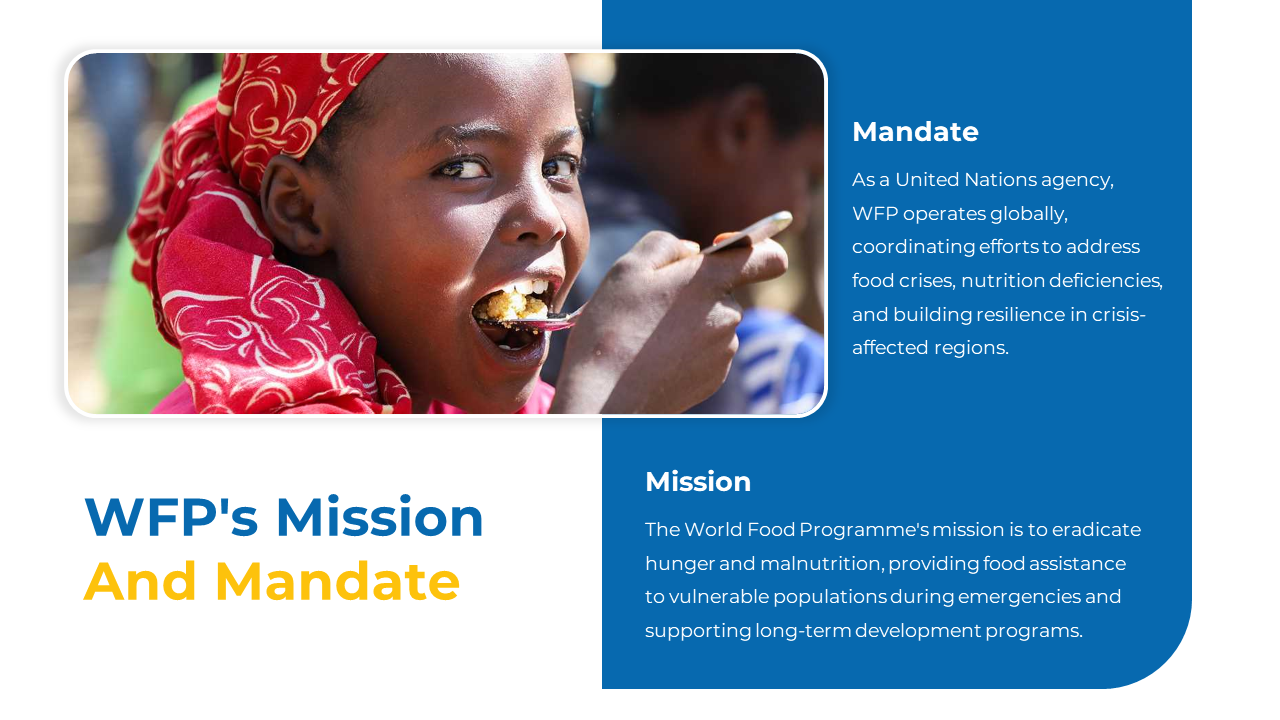 Mandate

As a United Nations agency, WFP operates globally, coordinating efforts to address food crises, nutrition deficiencies, and building resilience in crisis-affected regions.

WFP's Mission
And Mandate

Mission

The World Food Programme's mission is to eradicate hunger and malnutrition, providing food assistance to vulnerable populations during emergencies and supporting long-term development programs.